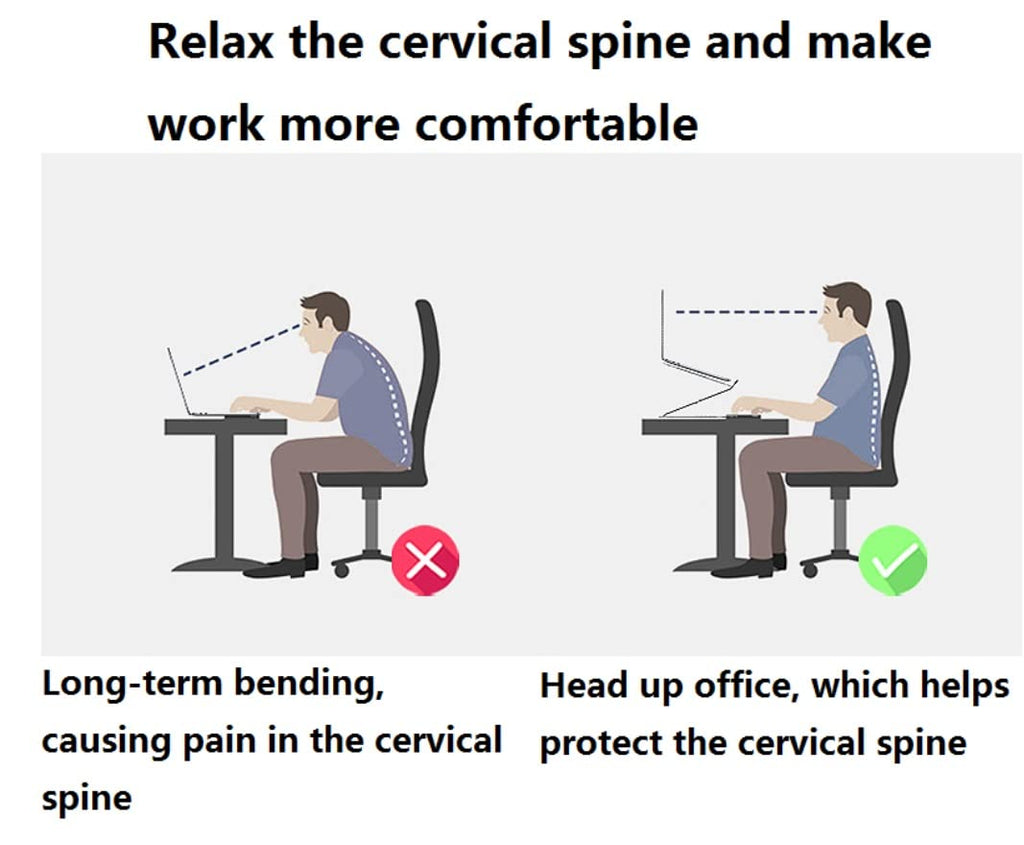 Relax the cervical spine and make work more comfortable

Long-term bending, causing pain in the cervical spine

Head up office, which helps protect the cervical spine